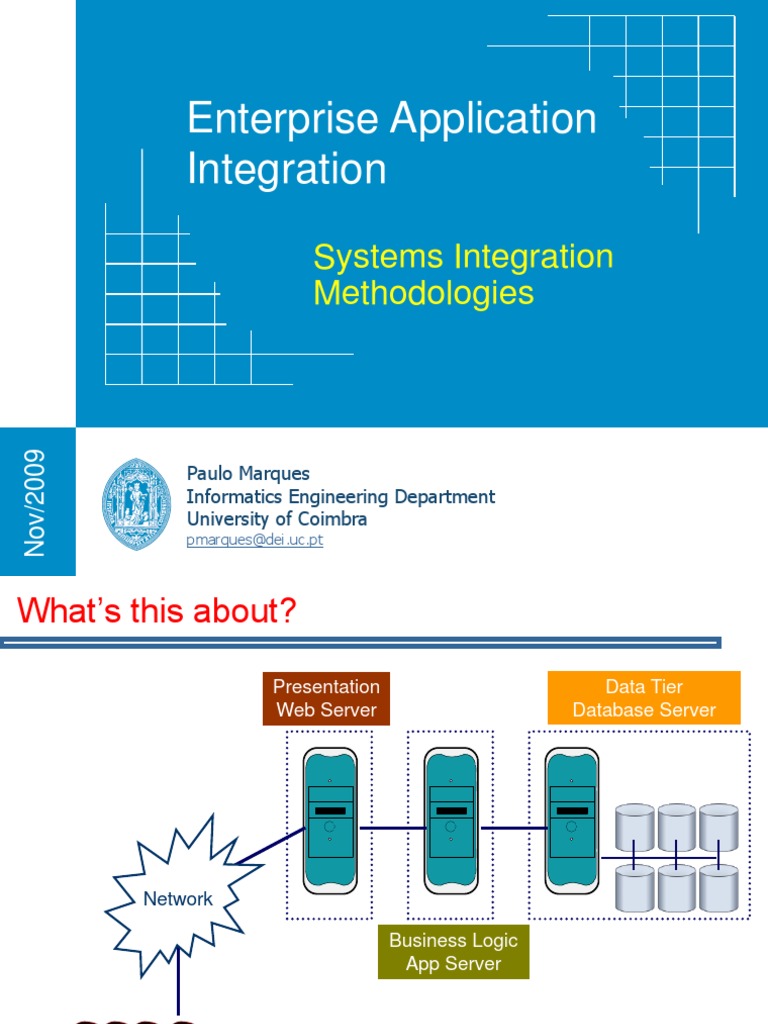 Enterprise Application Integration

Systems Integration Methodologies

Nov/2009

Paulo Marques
Informatics Engineering Department
University of Coimbra
pmarques@dei.uc.pt

What's this about?

Presentation
Web Server

Data Tier
Database Server

Network

Business Logic
App Server